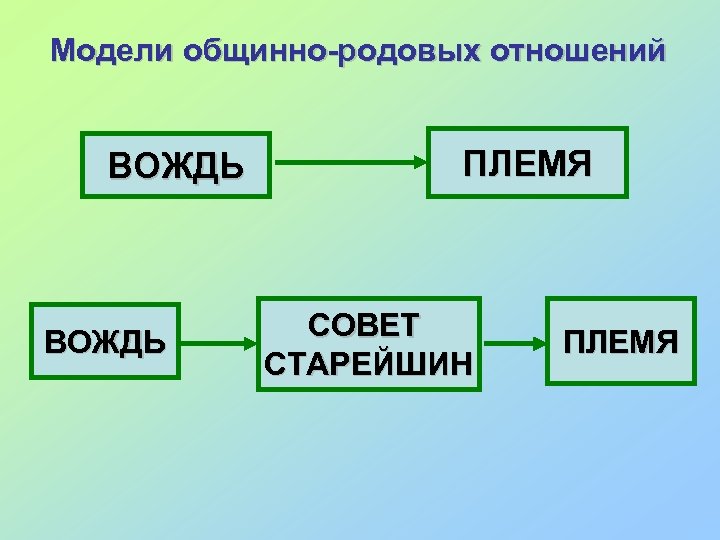 Модели общинно-родовых отношений

ВОЖДЬ

ПЛЕМЯ

ВОЖДЬ

СОВЕТ СТАРЕЙШИН

ПЛЕМЯ